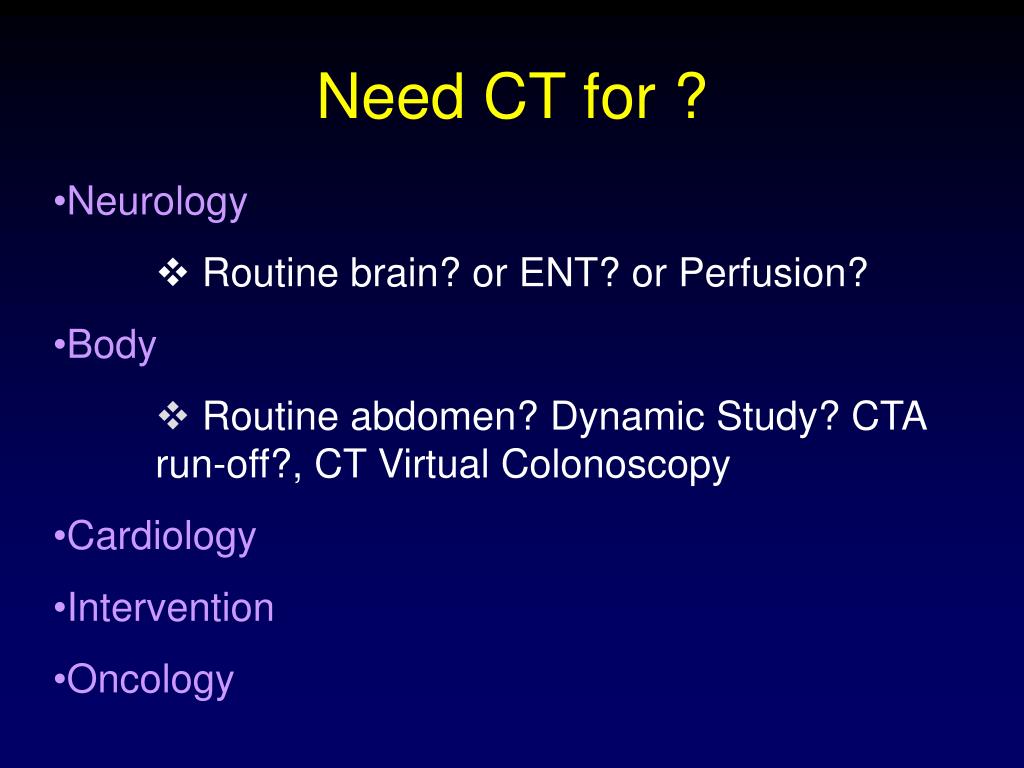 Need CT for ?

•Neurology

❖ Routine brain? or ENT? or Perfusion?

•Body

❖ Routine abdomen? Dynamic Study? CTA run-off?, CT Virtual Colonoscopy

•Cardiology

•Intervention

•Oncology